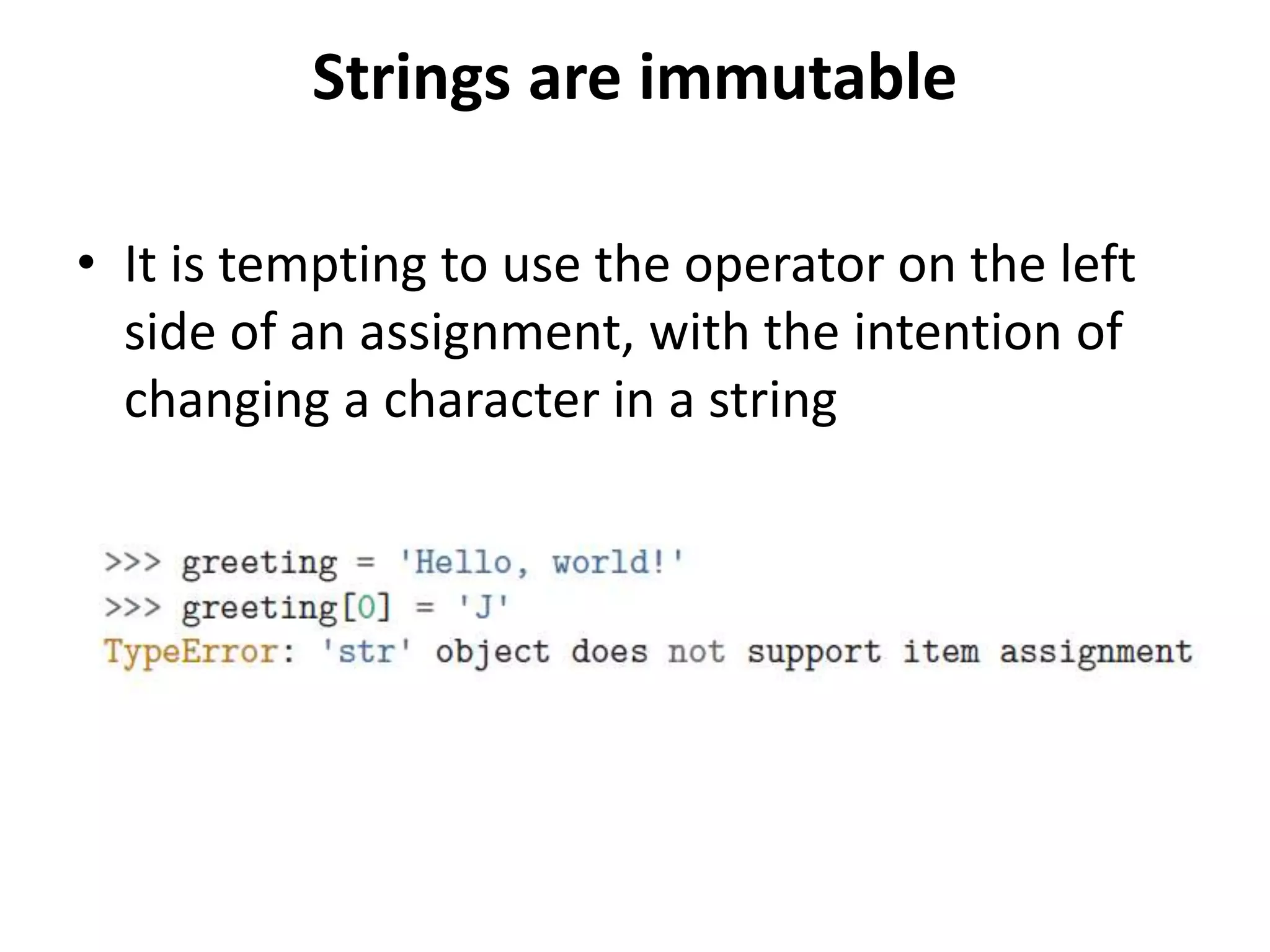 Strings are immutable

• It is tempting to use the operator on the left side of an assignment, with the intention of changing a character in a string

>>> greeting = 'Hello, world!'
>>> greeting[0] = 'J'
TypeError: 'str' object does not support item assignment